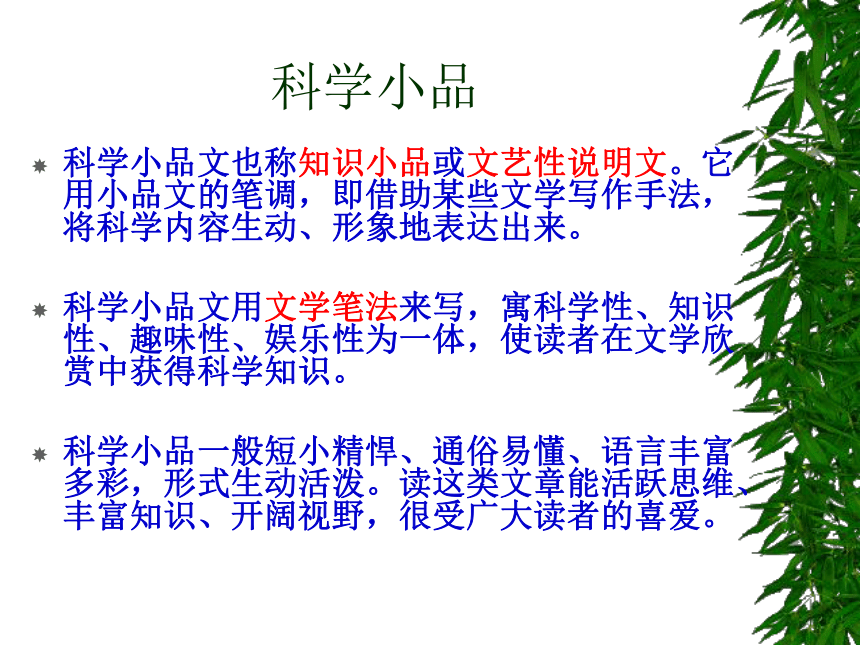 科学小品

科学小品文也称知识小品或文艺性说明文。它用小品文的笔调，即借助某些文学写作手法，将科学内容生动、形象地表达出来。

科学小品文用文学笔法来写，寓科学性、知识性、趣味性、娱乐性为一体，使读者在文学欣赏中获得科学知识。

科学小品一般短小精悍、通俗易懂、语言丰富多彩，形式生动活泼。读这类文章能活跃思维、丰富知识、开阔视野，很受广大读者的喜爱。